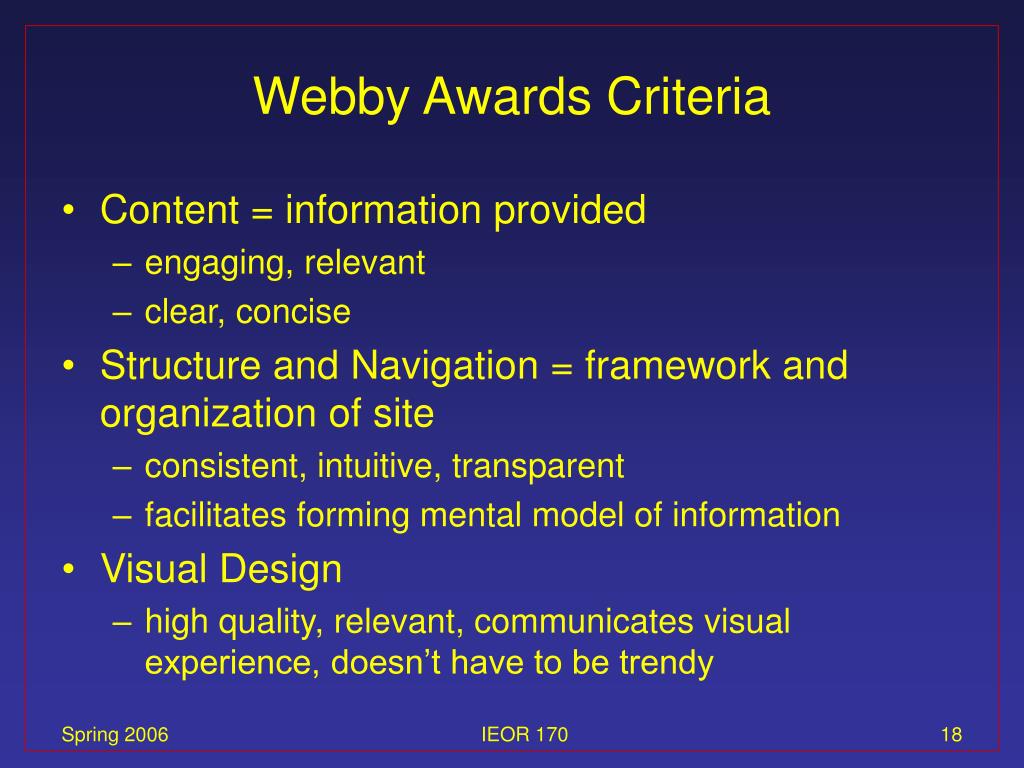 Webby Awards Criteria

• Content = information provided
  – engaging, relevant
  – clear, concise
• Structure and Navigation = framework and organization of site
  – consistent, intuitive, transparent
  – facilitates forming mental model of information
• Visual Design
  – high quality, relevant, communicates visual experience, doesn’t have to be trendy

Spring 2006
IEOR 170
18